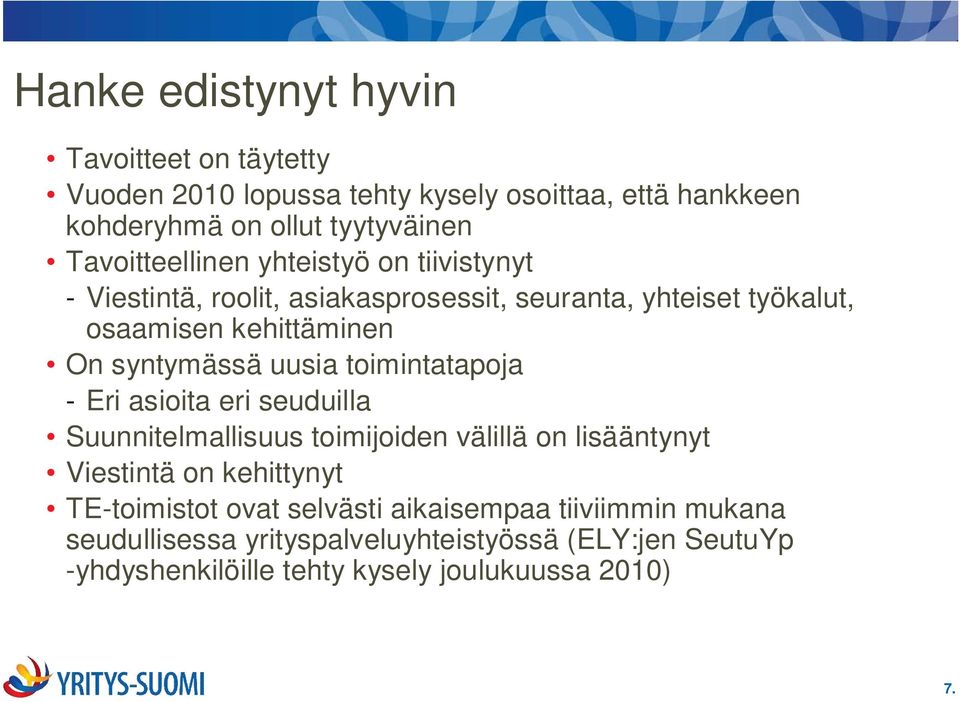 Hanke edistynyt hyvin

• Tavoitteet on täytetty
• Vuoden 2010 lopussa tehty kysely osoittaa, että hankkeen kohderyhmä on ollut tyytyväinen
• Tavoitteellinen yhteistyö on tiivistynyt
- Viestintä, roolit, asiakasprosessit, seuranta, yhteiset työkalut, osaamisen kehittäminen
• On syntymässä uusia toimintatapoja
- Eri asioita eri seuduilla
• Suunnitelmallisuus toimijoiden välillä on lisääntynyt
• Viestintä on kehittynyt
• TE-toimistot ovat selvästi aikaisempaa tiiviimmin mukana seudullisessa yrityspalveluyhteistyössä (ELY:jen SeutuYp -yhdyshenkilöille tehty kysely joulukuussa 2010)

YRITYS-SUOMI

7.